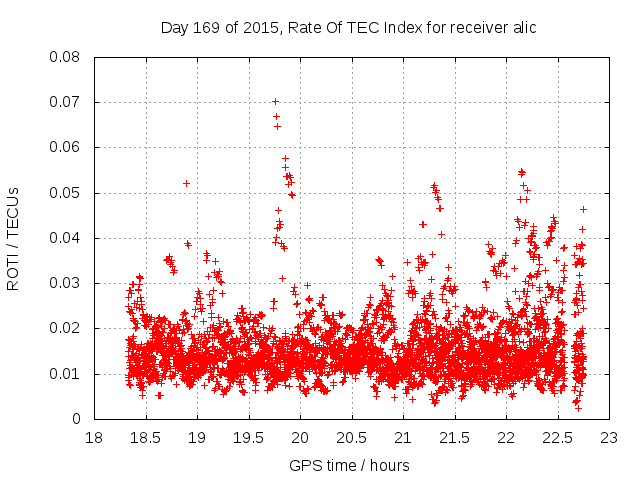 Day 169 of 2015, Rate Of TEC Index for receiver alic

ROTI / TECUs

0.08
0.07
0.06
0.05
0.04
0.03
0.02
0.01
0

18
18.5
19
19.5
20
20.5
21
21.5
22
22.5
23

GPS time / hours